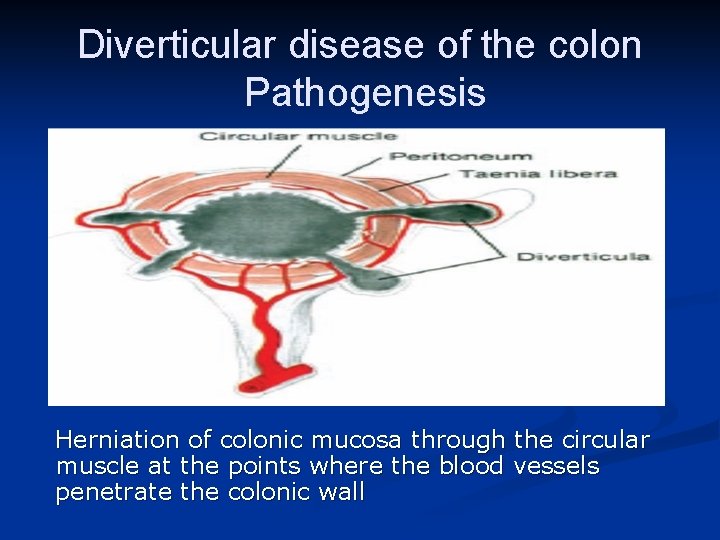 Diverticular disease of the colon
Pathogenesis

Circular muscle
Peritoneum
Taenia libera
Diverticula

Herniation of colonic mucosa through the circular muscle at the points where the blood vessels penetrate the colonic wall